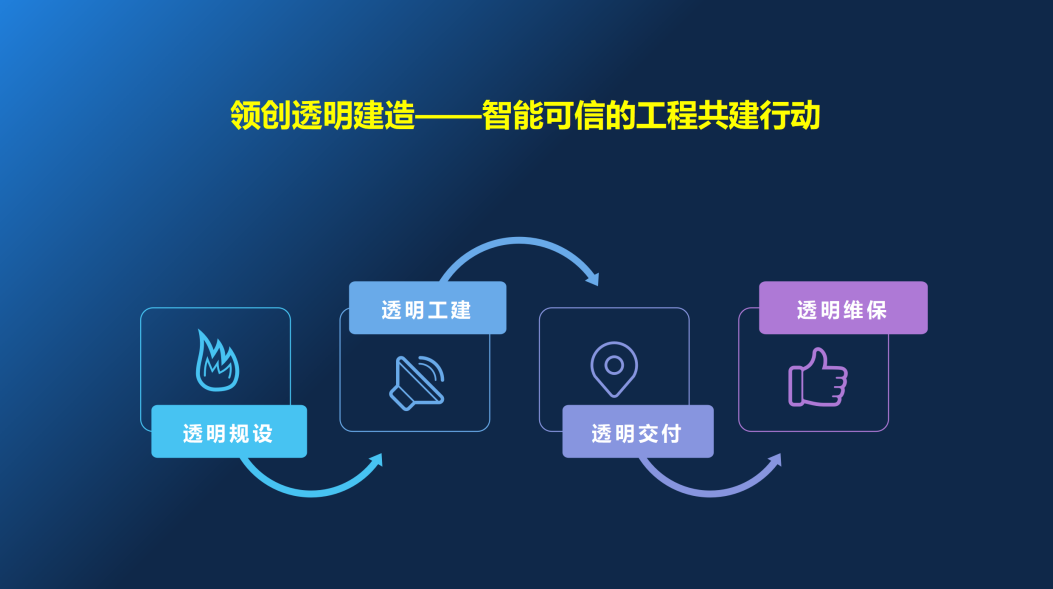 领创透明建造——智能可信的工程共建行动

透明规设

透明工建

透明交付

透明维保